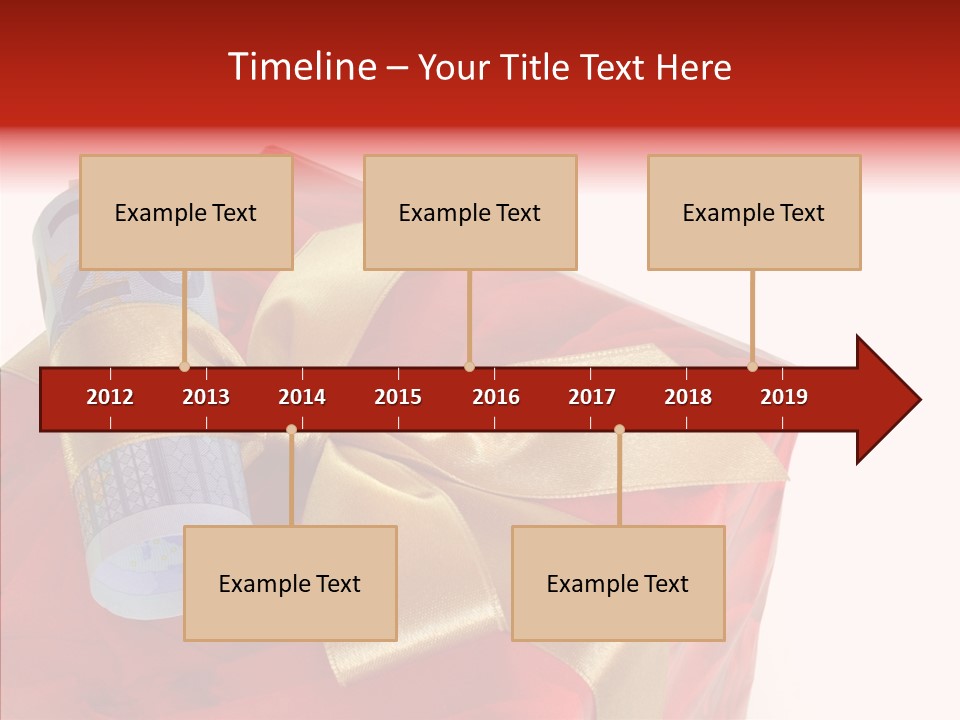 Timeline – Your Title Text Here

Example Text

Example Text

Example Text

2012 2013 2014 2015 2016 2017 2018 2019

Example Text

Example Text